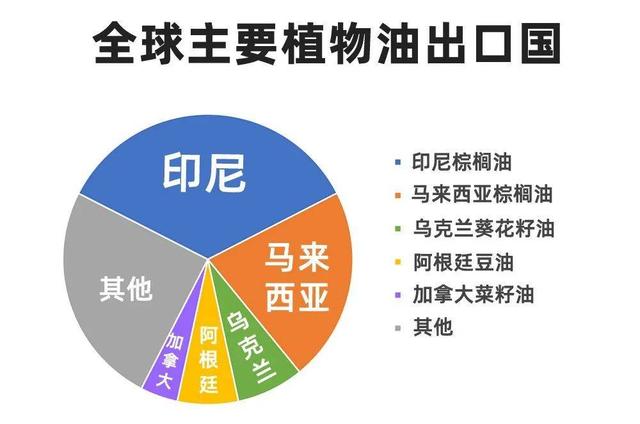 全球主要植物油出口国

印尼
马来西亚
乌克兰
阿根廷
加拿大
其他

印尼棕榈油
马来西亚棕榈油
乌克兰葵花籽油
阿根廷豆油
加拿大菜籽油
其他